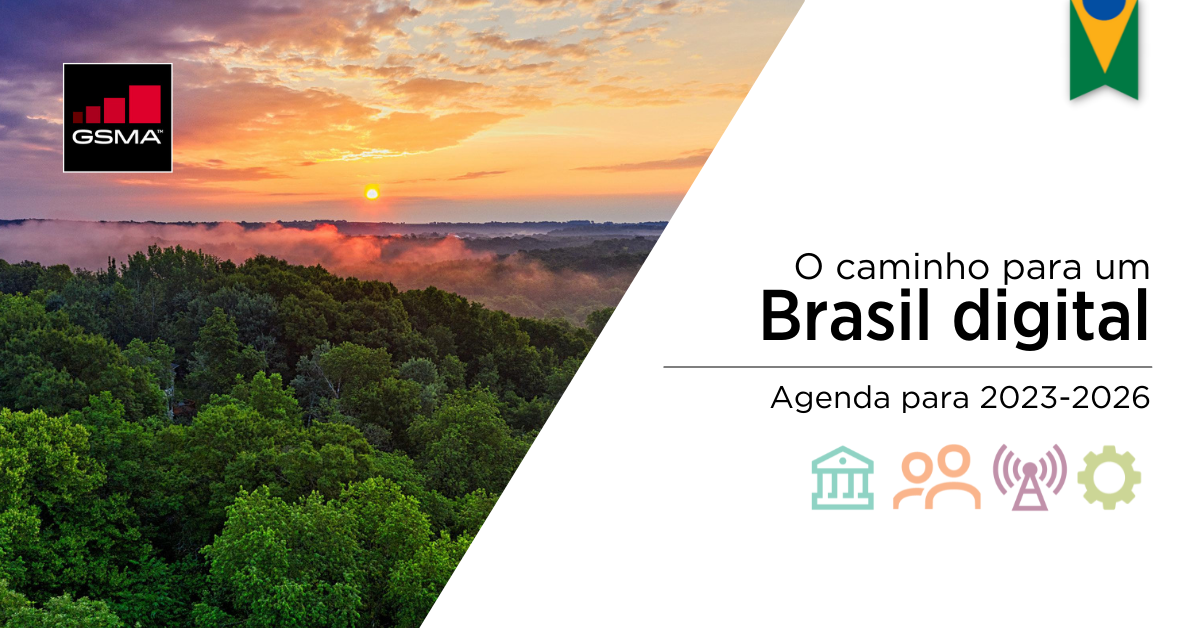 GSMA™

O caminho para um
Brasil digital

Agenda para 2023-2026